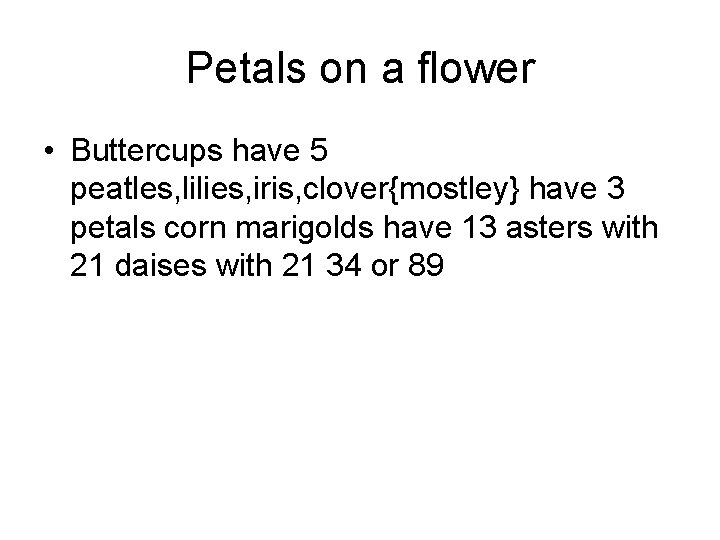 Petals on a flower

• Buttercups have 5 peatles,lilies,iris,clover{mostley} have 3 petals corn marigolds have 13 asters with 21 daises with 21 34 or 89